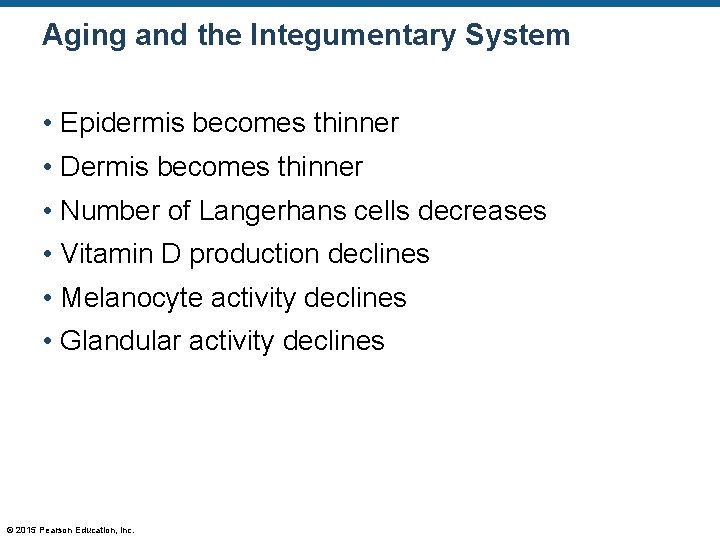 Aging and the Integumentary System

• Epidermis becomes thinner
• Dermis becomes thinner
• Number of Langerhans cells decreases
• Vitamin D production declines
• Melanocyte activity declines
• Glandular activity declines

© 2015 Pearson Education, Inc.